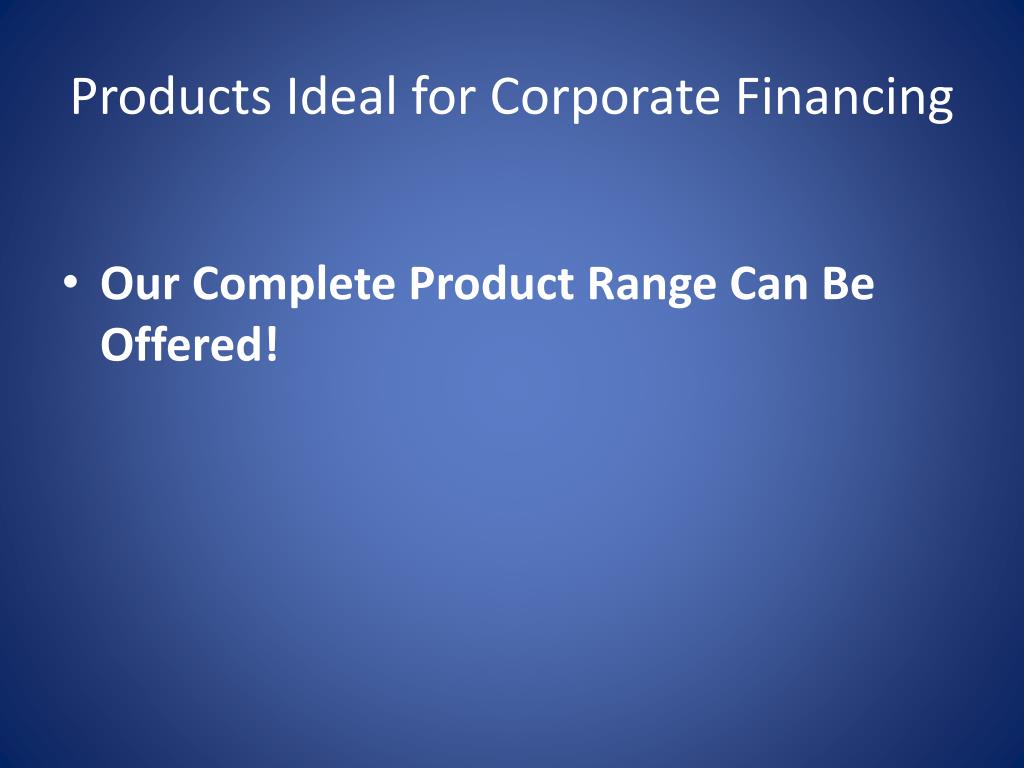 Products Ideal for Corporate Financing

• Our Complete Product Range Can Be Offered!